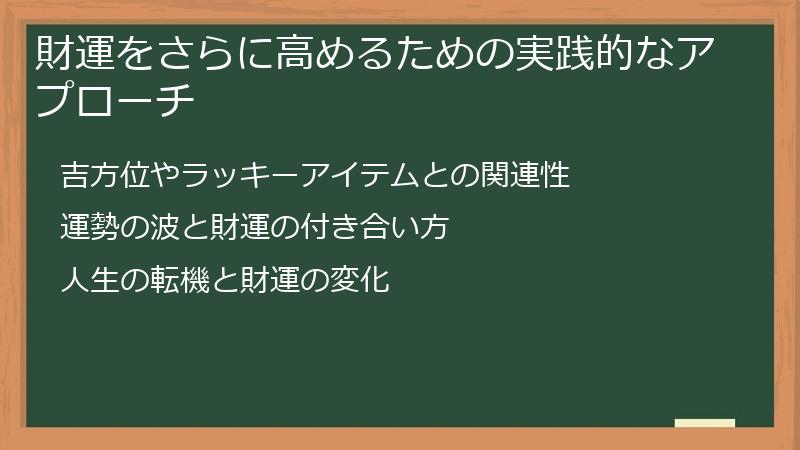 財運をさらに高めるための実践的なアプローチ

吉方位やラッキーアイテムとの関連性

運勢の波と財運の付き合い方

人生の転機と財運の変化